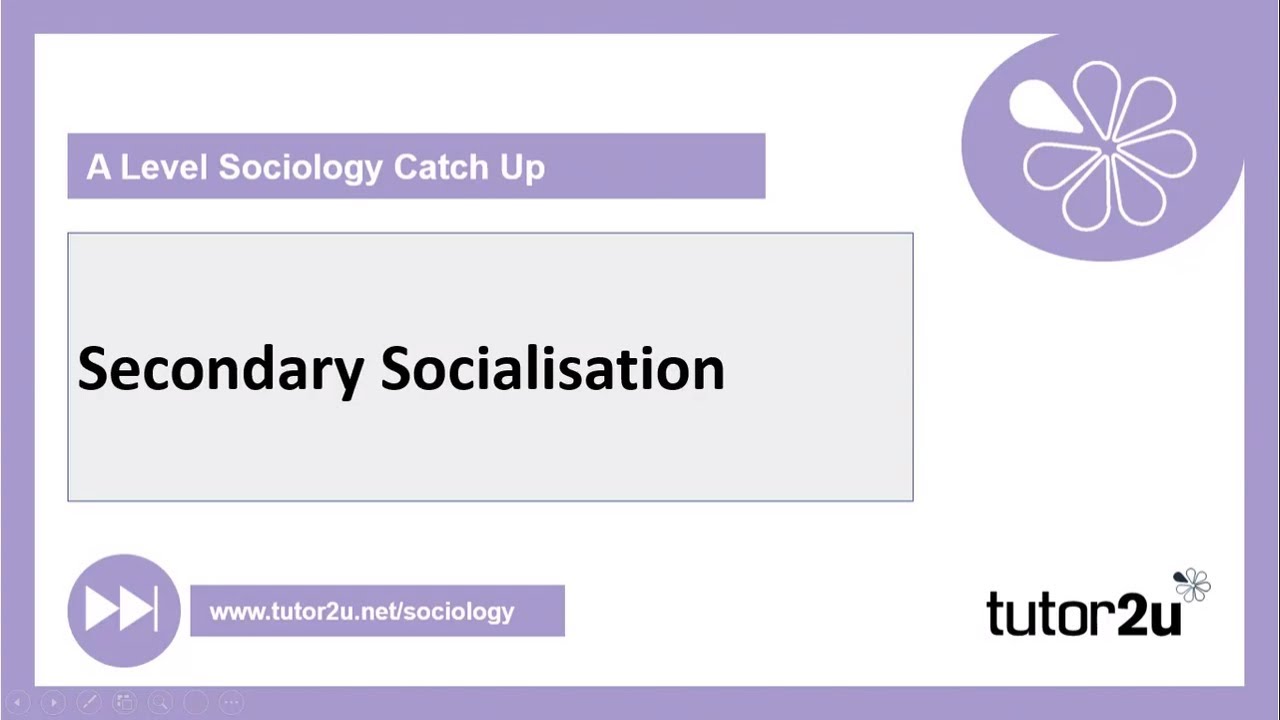 A Level Sociology Catch Up

Secondary Socialisation

www.tutor2u.net/sociology

tutor2u